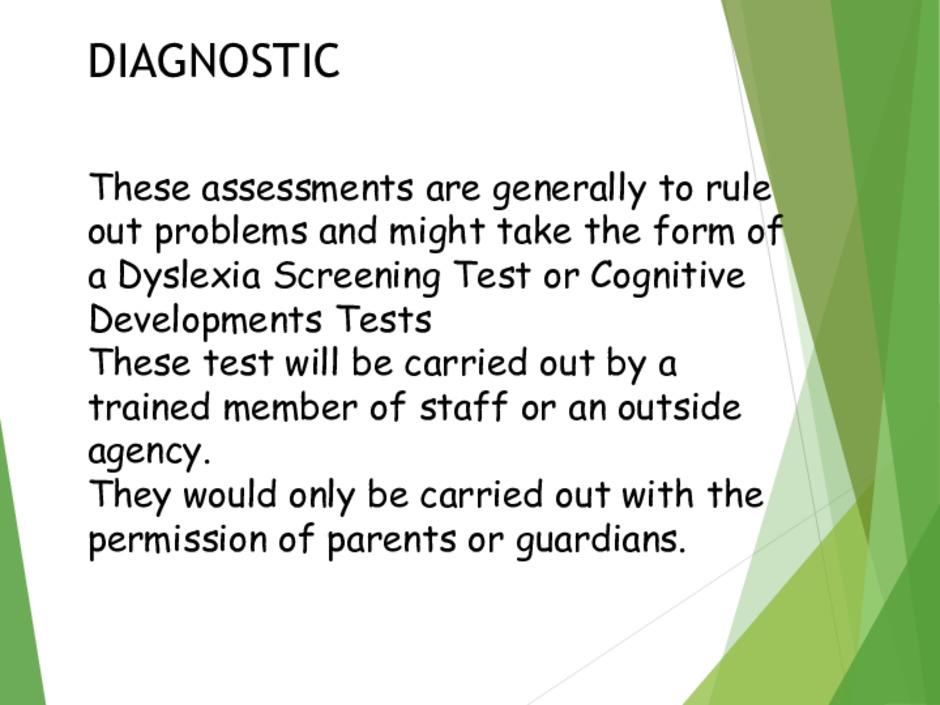 DIAGNOSTIC

These assessments are generally to rule out problems and might take the form of a Dyslexia Screening Test or Cognitive Developments Tests
These test will be carried out by a trained member of staff or an outside agency.
They would only be carried out with the permission of parents or guardians.